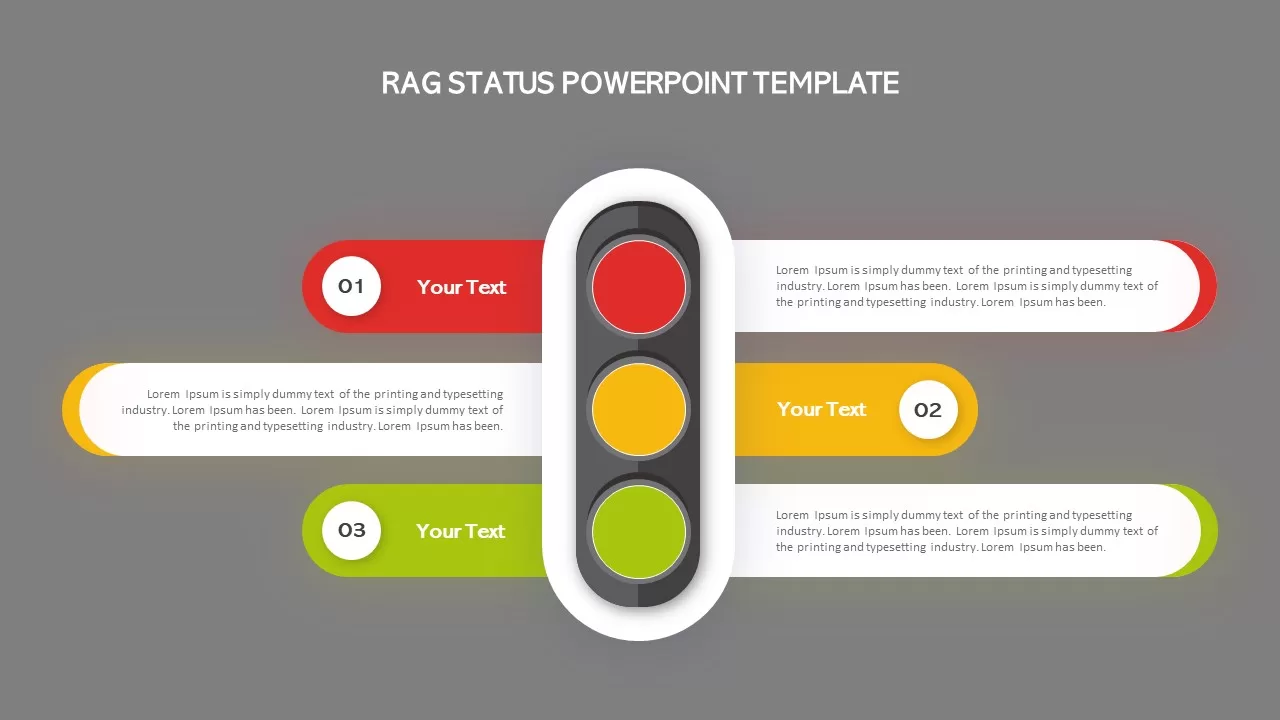 RAG STATUS POWERPOINT TEMPLATE

01 Your Text

Lorem Ipsum is simply dummy text of the printing and typesetting industry. Lorem Ipsum has been. Lorem Ipsum is simply dummy text of the printing and typesetting industry. Lorem Ipsum has been.

Lorem Ipsum is simply dummy text of the printing and typesetting industry. Lorem Ipsum has been. Lorem Ipsum is simply dummy text of the printing and typesetting industry. Lorem Ipsum has been.

Your Text 02

03 Your Text

Lorem Ipsum is simply dummy text of the printing and typesetting industry. Lorem Ipsum has been. Lorem Ipsum is simply dummy text of the printing and typesetting industry. Lorem Ipsum has been.